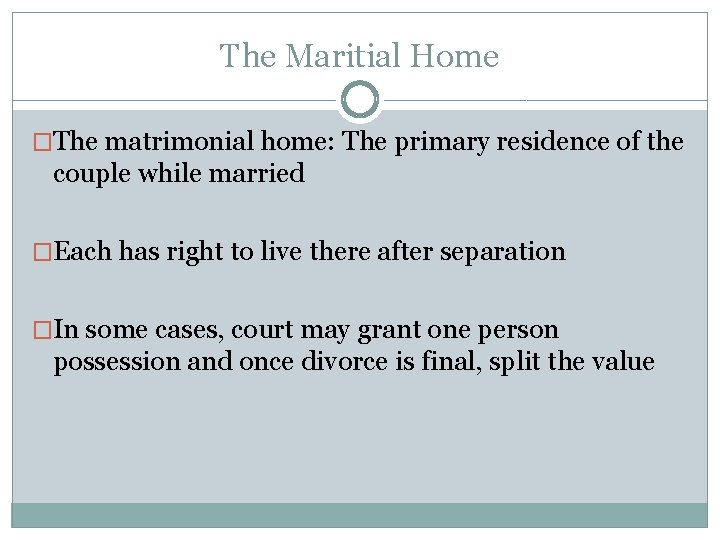 The Maritial Home

□The matrimonial home: The primary residence of the couple while married

□Each has right to live there after separation

□In some cases, court may grant one person possession and once divorce is final, split the value